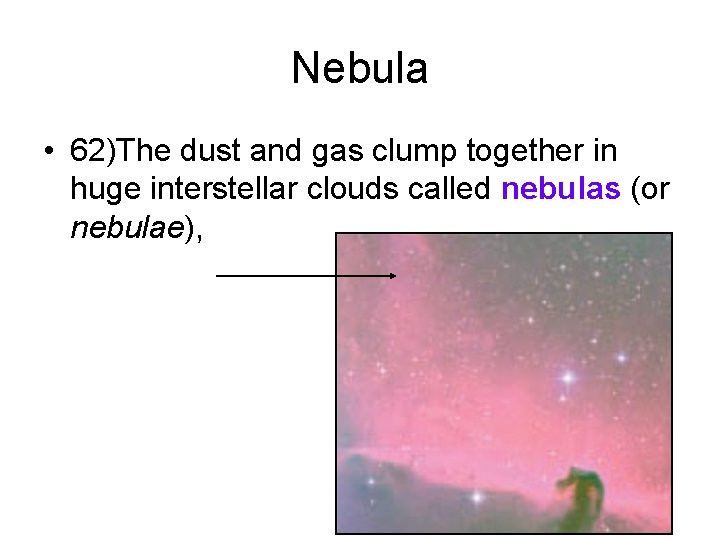 Nebula

• 62)The dust and gas clump together in huge interstellar clouds called nebulas (or nebulae),